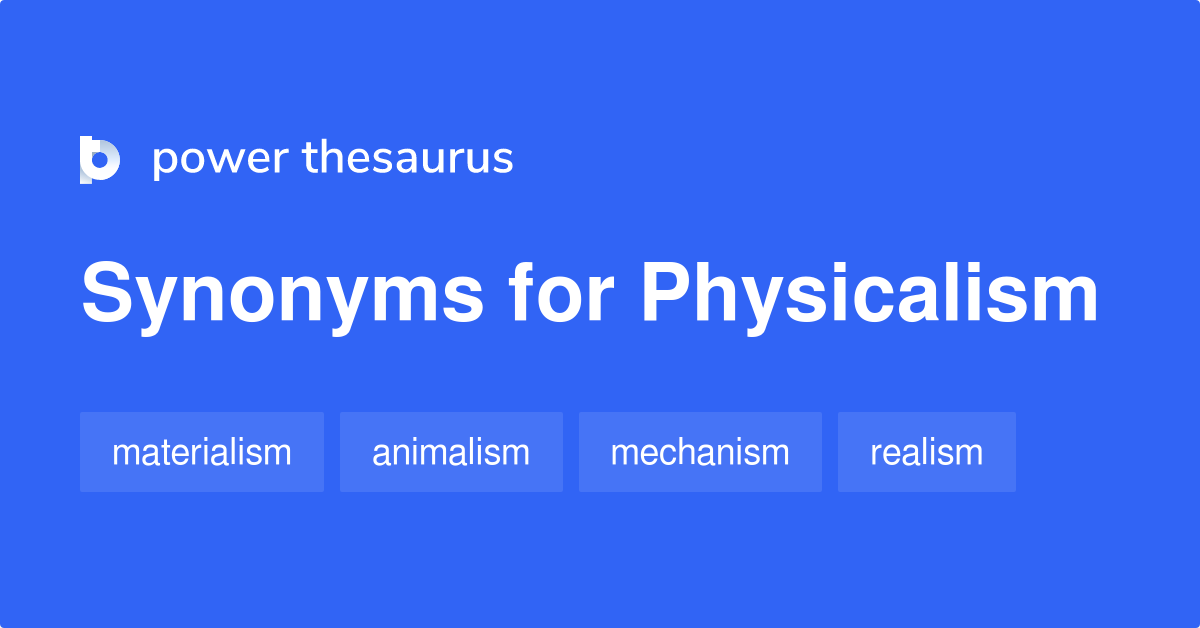 power thesaurus

Synonyms for Physicalism

materialism

animalism

mechanism

realism